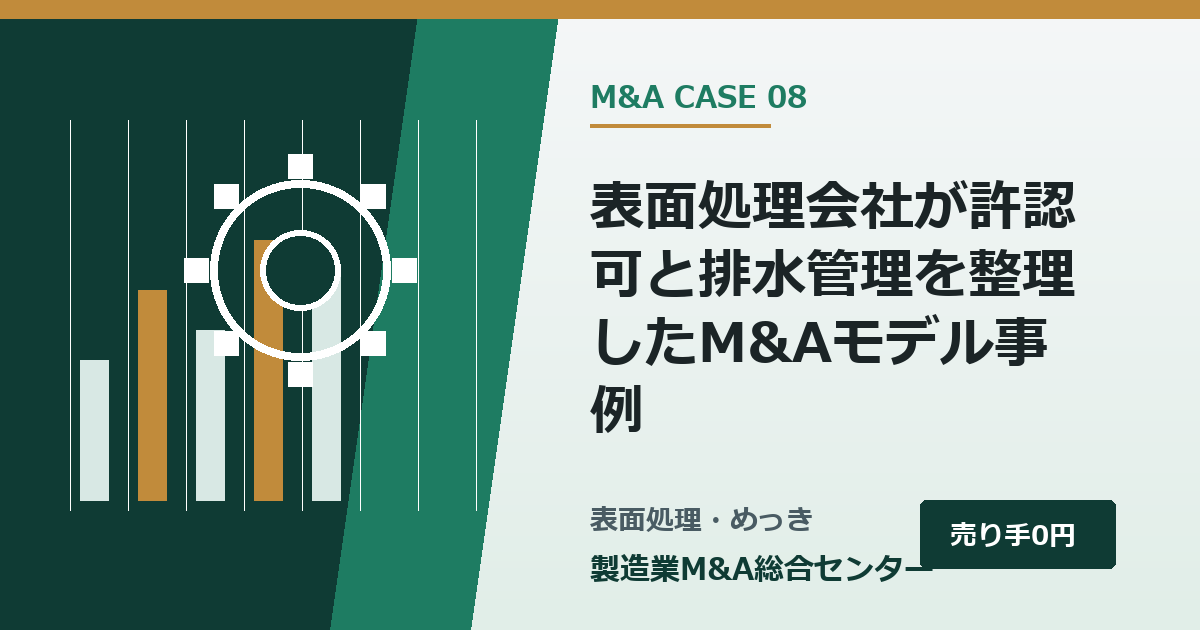 M&A CASE 08

表面処理会社が許認可と排水管理を整理したM&Aモデル事例

表面処理・めっき

製造業M&A総合センター

売り手0円